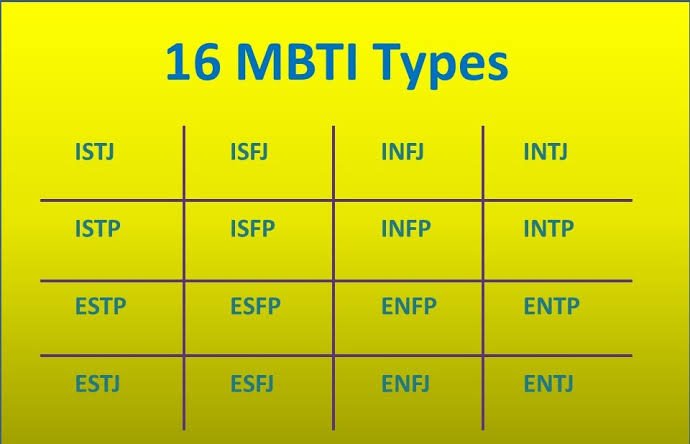 16 MBTI Types

| ISTJ | ISFJ | INFJ | INTJ |
|---|---|---|---|
| ISTP | ISFP | INFP | INTP |
| ESTP | ESFP | ENFP | ENTP |
| ESTJ | ESFJ | ENFJ | ENTJ |